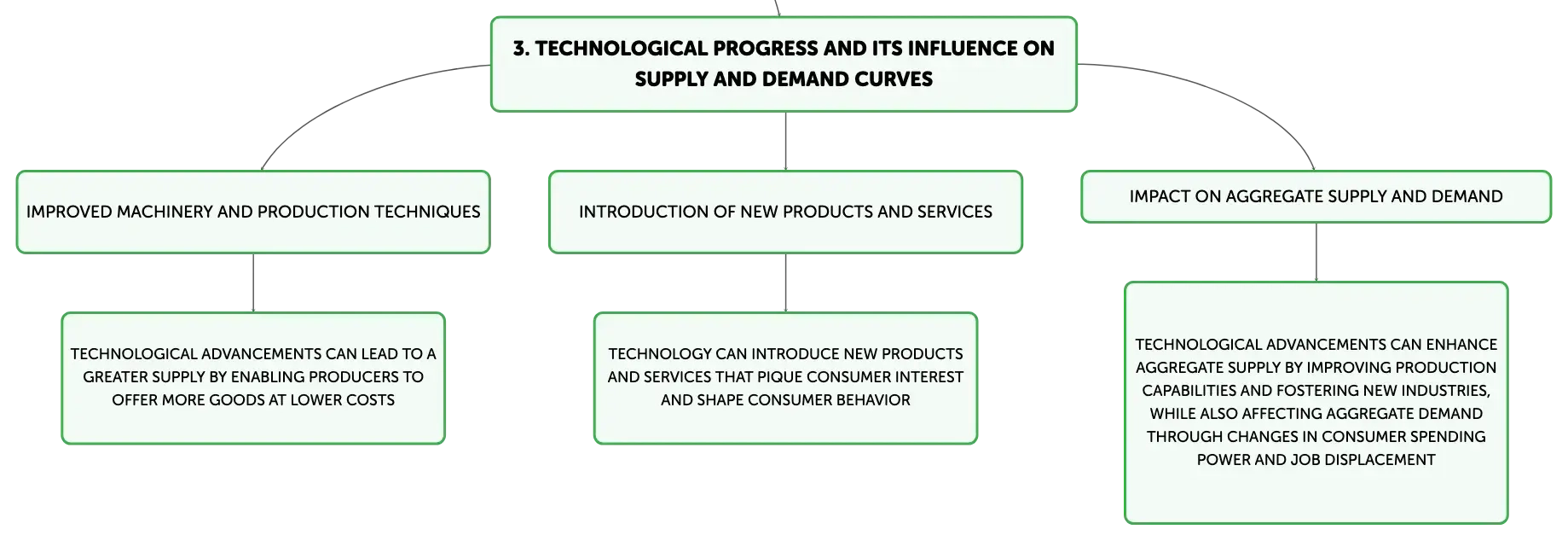 3. TECHNOLOGICAL PROGRESS AND ITS INFLUENCE ON SUPPLY AND DEMAND CURVES

IMPROVED MACHINERY AND PRODUCTION TECHNIQUES

TECHNOLOGICAL ADVANCEMENTS CAN LEAD TO A GREATER SUPPLY BY ENABLING PRODUCERS TO OFFER MORE GOODS AT LOWER COSTS

INTRODUCTION OF NEW PRODUCTS AND SERVICES

TECHNOLOGY CAN INTRODUCE NEW PRODUCTS AND SERVICES THAT PIQUE CONSUMER INTEREST AND SHAPE CONSUMER BEHAVIOR

IMPACT ON AGGREGATE SUPPLY AND DEMAND

TECHNOLOGICAL ADVANCEMENTS CAN ENHANCE AGGREGATE SUPPLY BY IMPROVING PRODUCTION CAPABILITIES AND FOSTERING NEW INDUSTRIES, WHILE ALSO AFFECTING AGGREGATE DEMAND THROUGH CHANGES IN CONSUMER SPENDING POWER AND JOB DISPLACEMENT